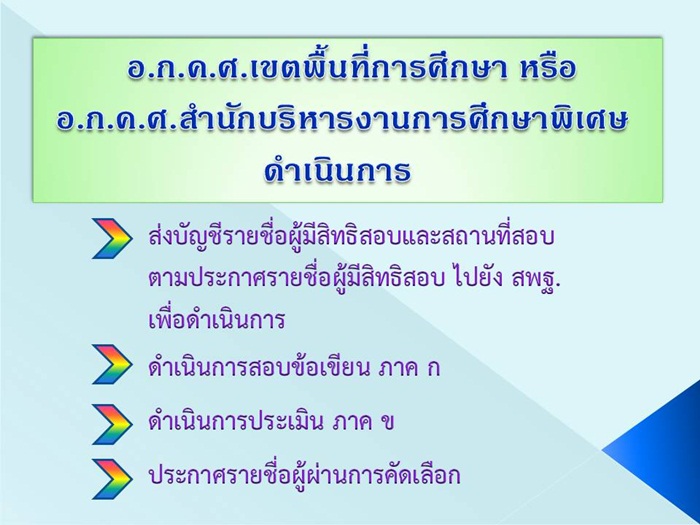 อ.ก.ค.ศ.เขตพื้นที่การศึกษา หรือ อ.ก.ค.ศ.สำนักบริหารงานการศึกษาพิเศษ ดำเนินการ

ส่งบัญชีรายชื่อผู้มีสิทธิสอบและสถานที่สอบ ตามประกาศรายชื่อผู้มีสิทธิสอบ ไปยัง สพฐ. เพื่อดำเนินการ

ดำเนินการสอบข้อเขียน ภาค ก

ดำเนินการประเมิน ภาค ข

ประกาศรายชื่อผู้ผ่านการคัดเลือก